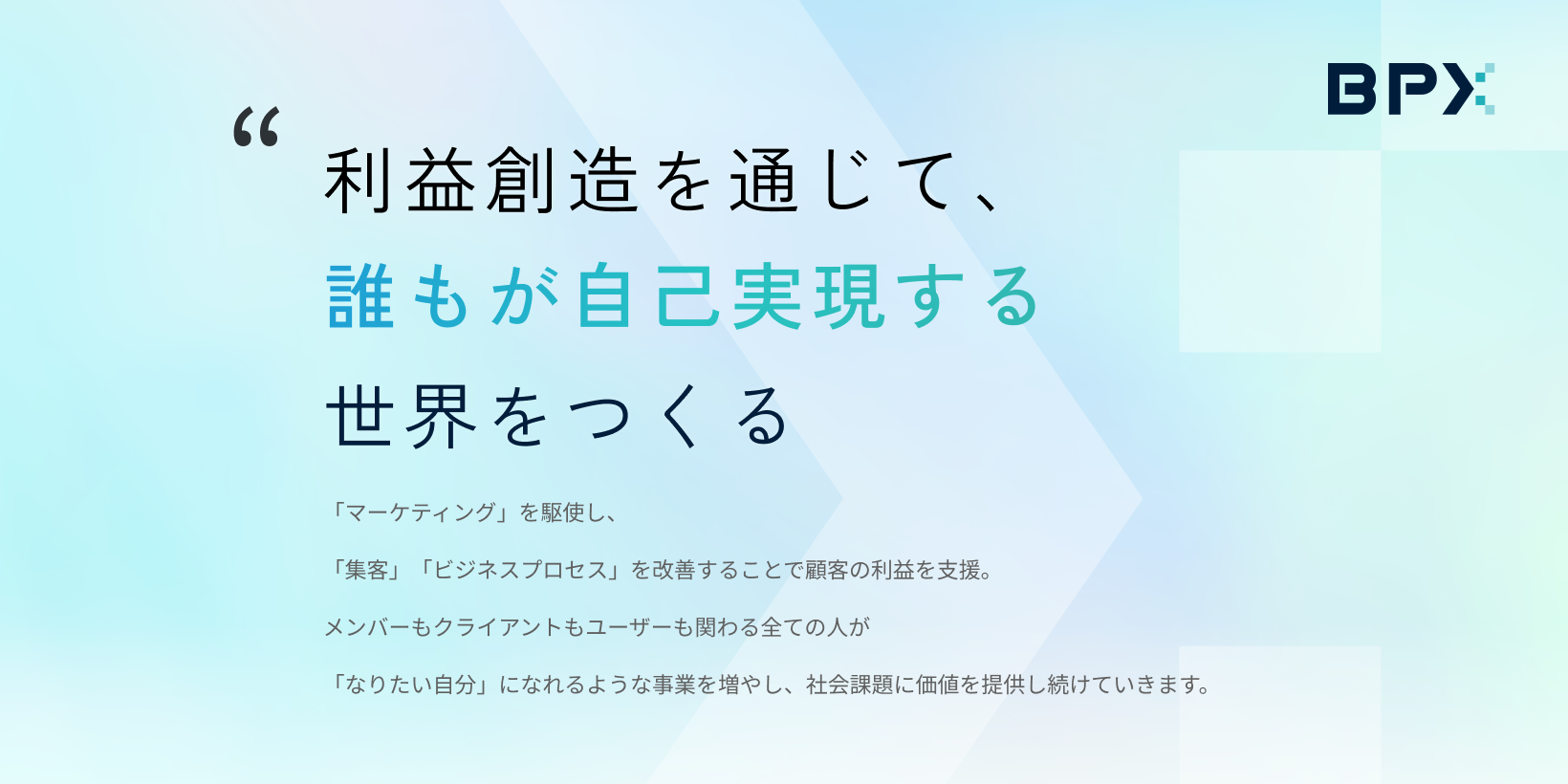 BPX

“

利益創造を通じて、

誰もが自己実現する

世界をつくる

「マーケティング」を駆使し、

「集客」「ビジネスプロセス」を改善することで顧客の利益を支援。

メンバーもクライアントもユーザーも関わる全ての人が

「なりたい自分」になれるような事業を増やし、社会課題に価値を提供し続けていきます。